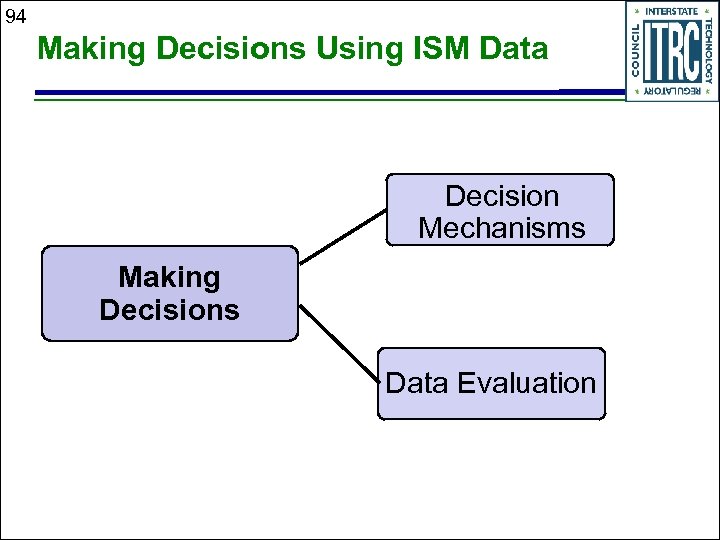 94

Making Decisions Using ISM Data

INTERSTATE TECHNOLOGY REGULATORY COUNCIL ITRC

Making Decisions

Decision Mechanisms

Data Evaluation